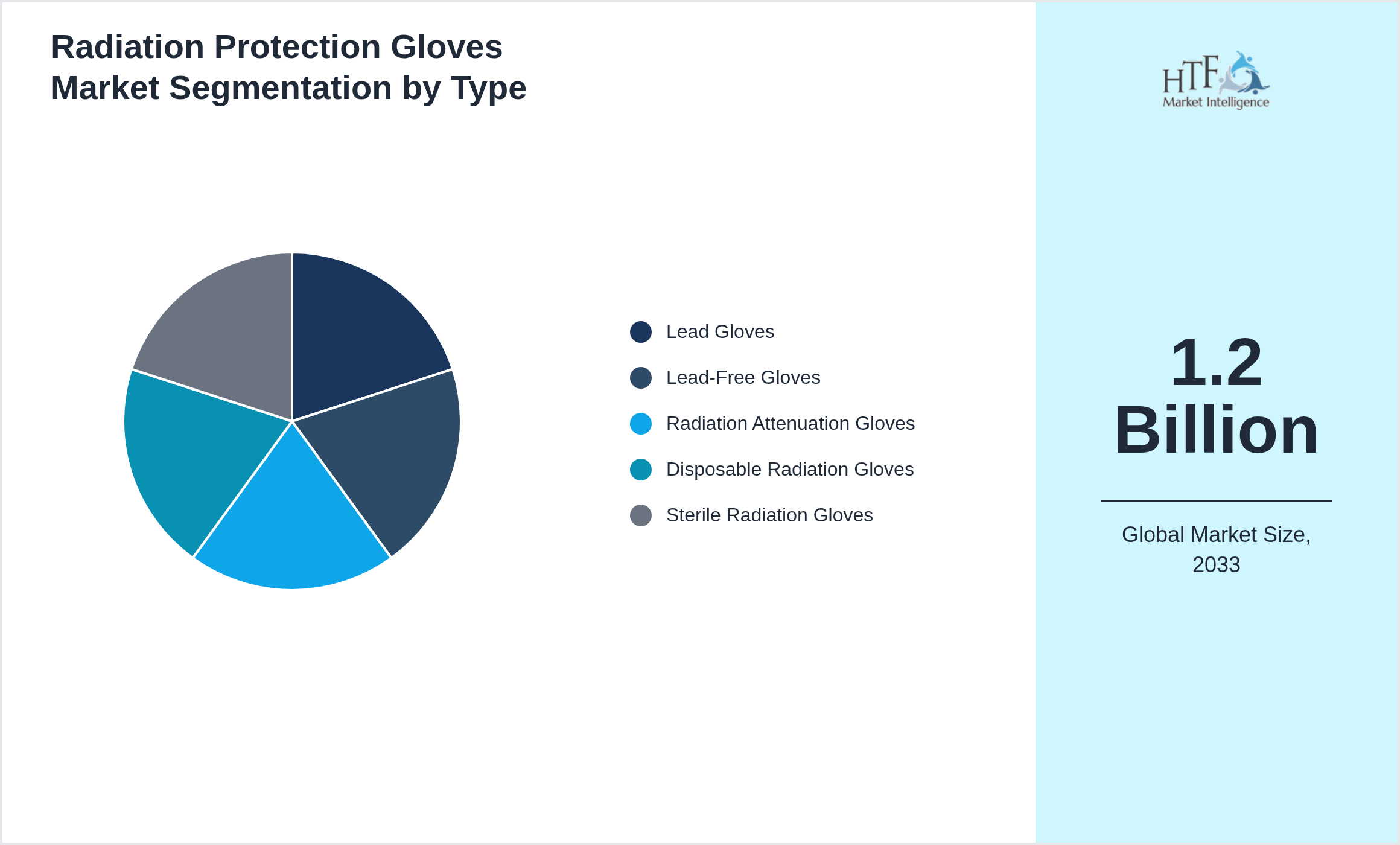 Radiation Protection Gloves Market Segmentation by Type

Lead Gloves
Lead-Free Gloves
Radiation Attenuation Gloves
Disposable Radiation Gloves
Sterile Radiation Gloves

HTF Market Intelligence

1.2 Billion

Global Market Size, 2033